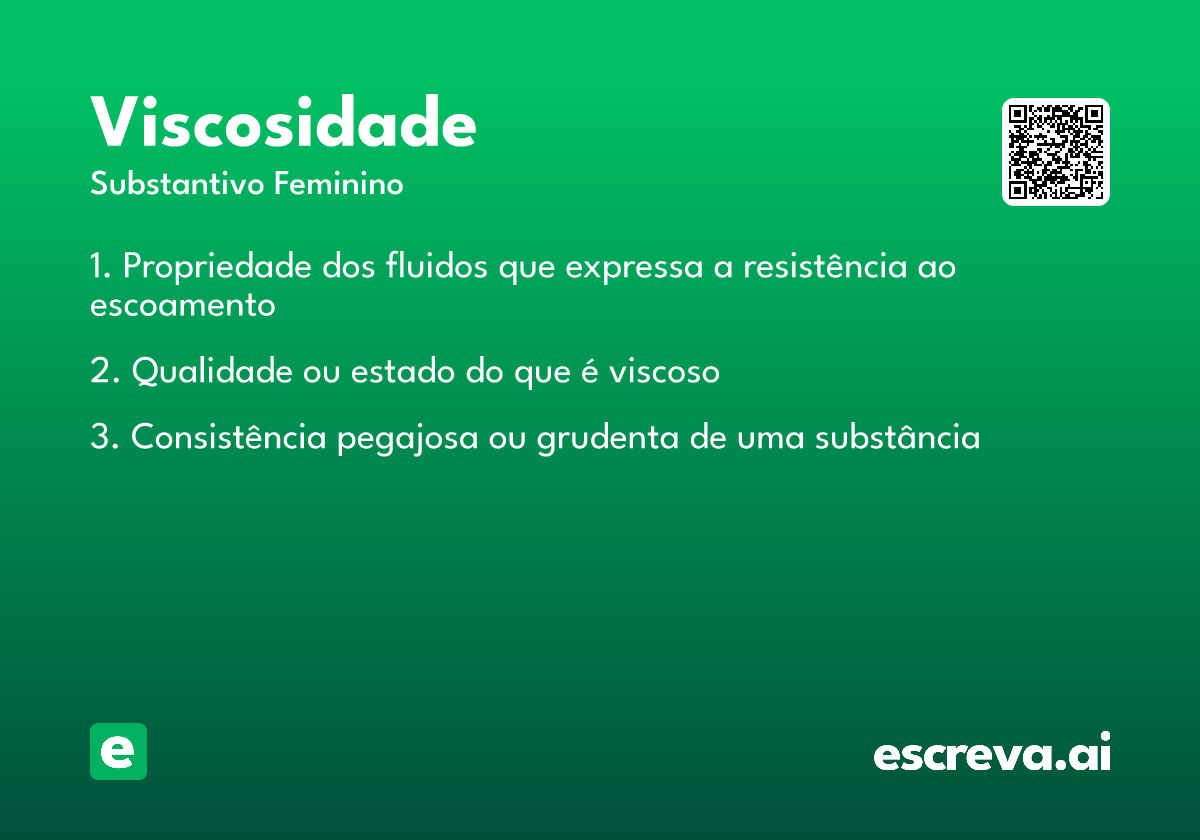 Viscosidade

Substantivo Feminino

1. Propriedade dos fluidos que expressa a resistência ao escoamento

2. Qualidade ou estado do que é viscoso

3. Consistência pegajosa ou grudenta de uma substância

e

escreva.ai